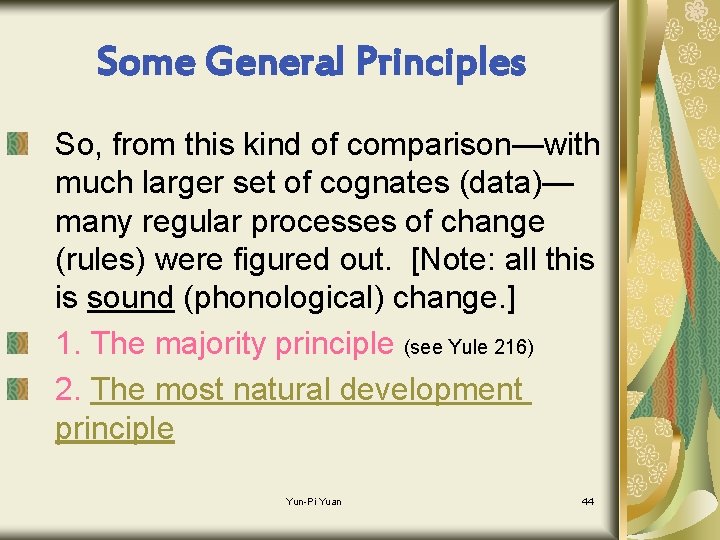 Some General Principles

So, from this kind of comparison—with much larger set of cognates (data)—many regular processes of change (rules) were figured out. [Note: all this is sound (phonological) change.]

1. The majority principle (see Yule 216)

2. The most natural development principle

Yun-Pi Yuan

44